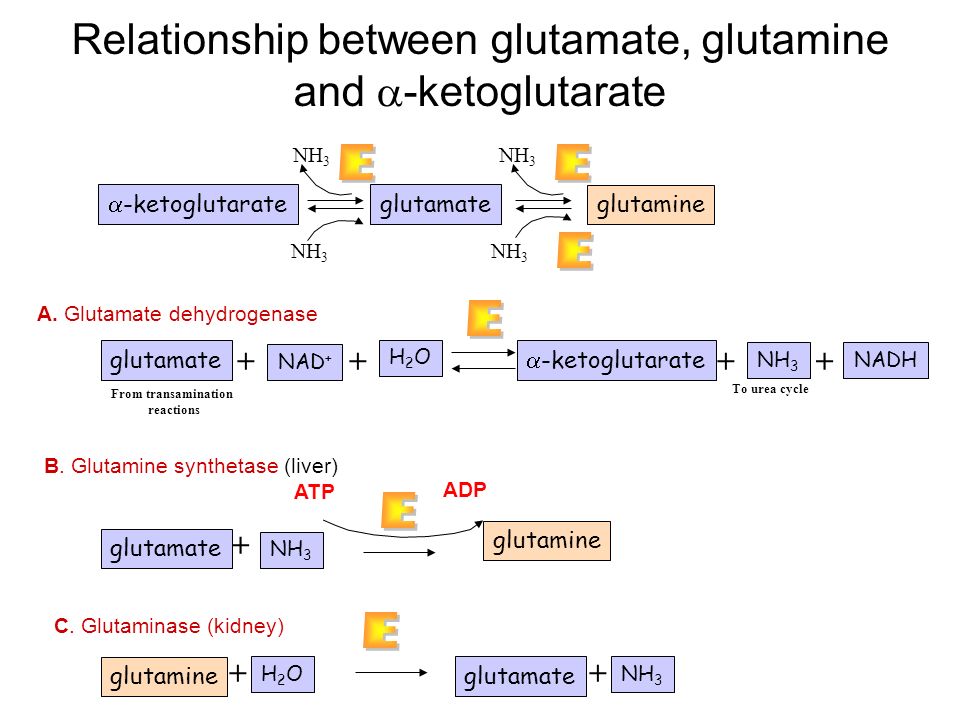 Relationship between glutamate, glutamine and $\alpha$-ketoglutarate

$NH_3$ E $NH_3$ E

$\alpha$-ketoglutarate glutamate glutamine

$NH_3$ $NH_3$ E

A. Glutamate dehydrogenase

E

glutamate + $NAD^+$ + $H_2O$ $\alpha$-ketoglutarate + $NH_3$ + NADH

From transamination reactions

To urea cycle

B. Glutamine synthetase (liver)

ATP E ADP

glutamate + $NH_3$ glutamine

C. Glutaminase (kidney)

E

glutamine + $H_2O$ glutamate + $NH_3$